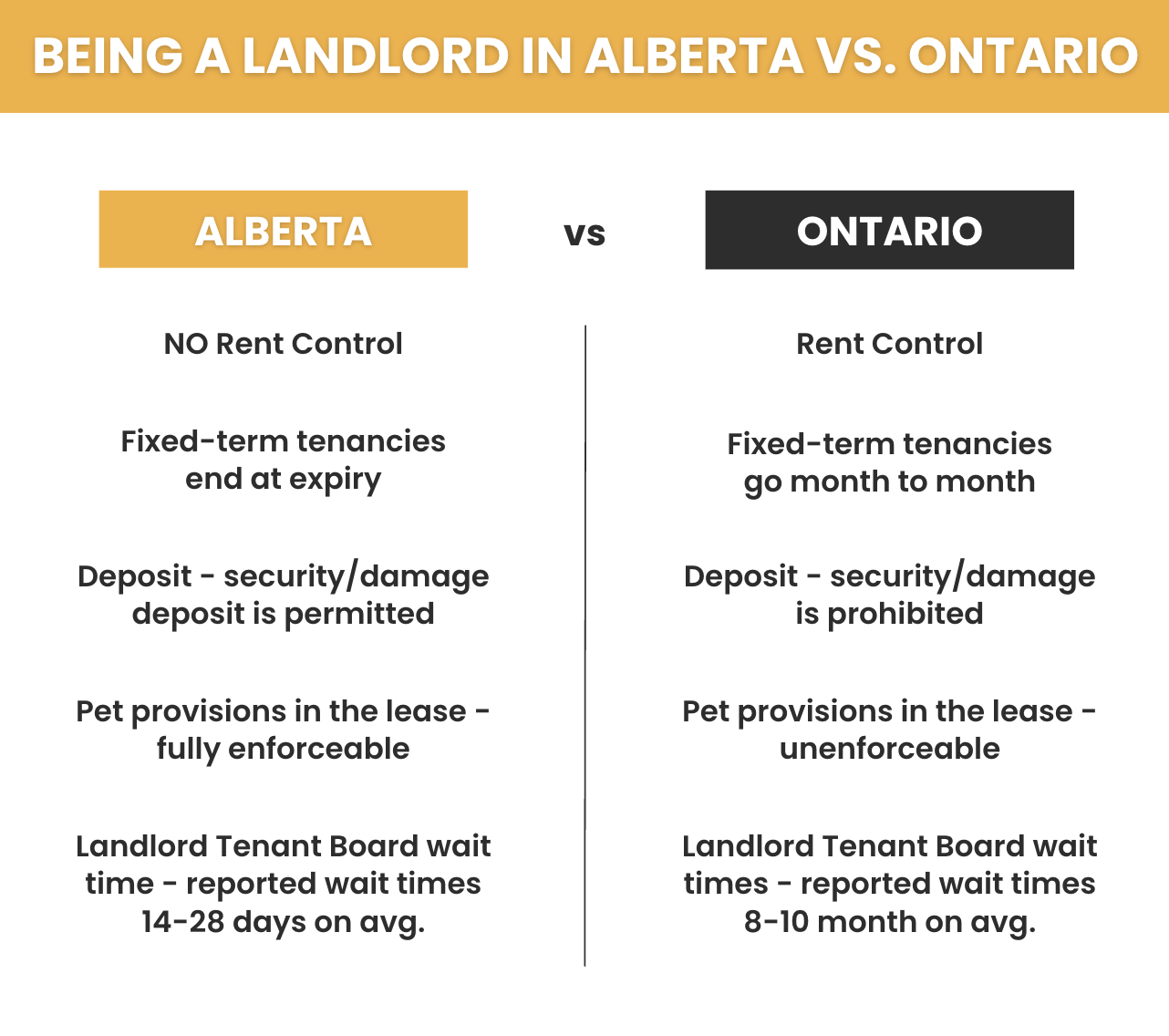 BEING A LANDLORD IN ALBERTA VS. ONTARIO

ALBERTA

vs

ONTARIO

NO Rent Control

Fixed-term tenancies end at expiry

Deposit - security/damage deposit is permitted

Pet provisions in the lease - fully enforceable

Landlord Tenant Board wait time - reported wait times 14-28 days on avg.

Rent Control

Fixed-term tenancies go month to month

Deposit - security/damage is prohibited

Pet provisions in the lease - unenforceable

Landlord Tenant Board wait times - reported wait times 8-10 month on avg.